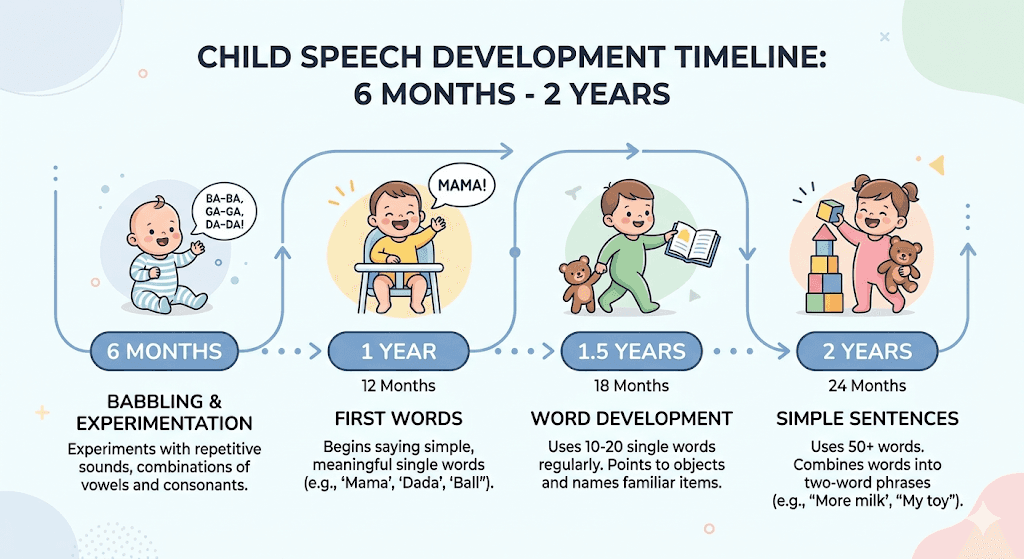 CHILD SPEECH DEVELOPMENT TIMELINE: 6 MONTHS - 2 YEARS

BA-BA, GA-GA, DA-DA!

6 MONTHS

BABBLING & EXPERIMENTATION

Experiments with repetitive sounds, combinations of vowels and consonants.

MAMA!

1 YEAR

12 Months

FIRST WORDS

Begins saying simple, meaningful single words (e.g., 'Mama', 'Dada', 'Ball").

1.5 YEARS

18 Months

WORD DEVELOPMENT

Uses 10-20 single words regularly. Points to objects and names familiar items.

2 YEARS

24 Months

SIMPLE SENTENCES

Uses 50+ words. Combines words into two-word phrases (e.g., "More milk', "My toy").